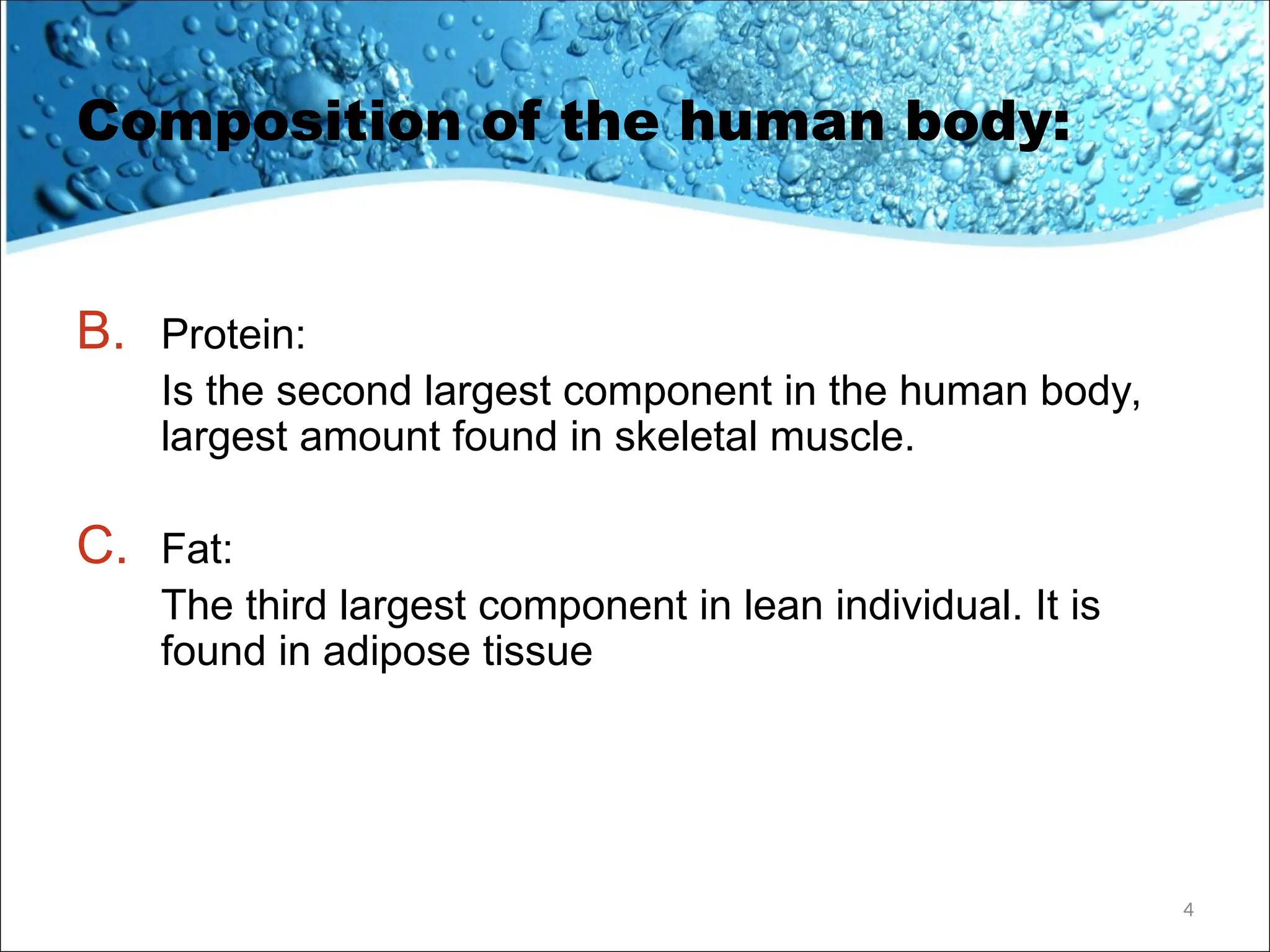 Composition of the human body:

B. Protein:

Is the second largest component in the human body, largest amount found in skeletal muscle.

C. Fat:

The third largest component in lean individual. It is found in adipose tissue

4